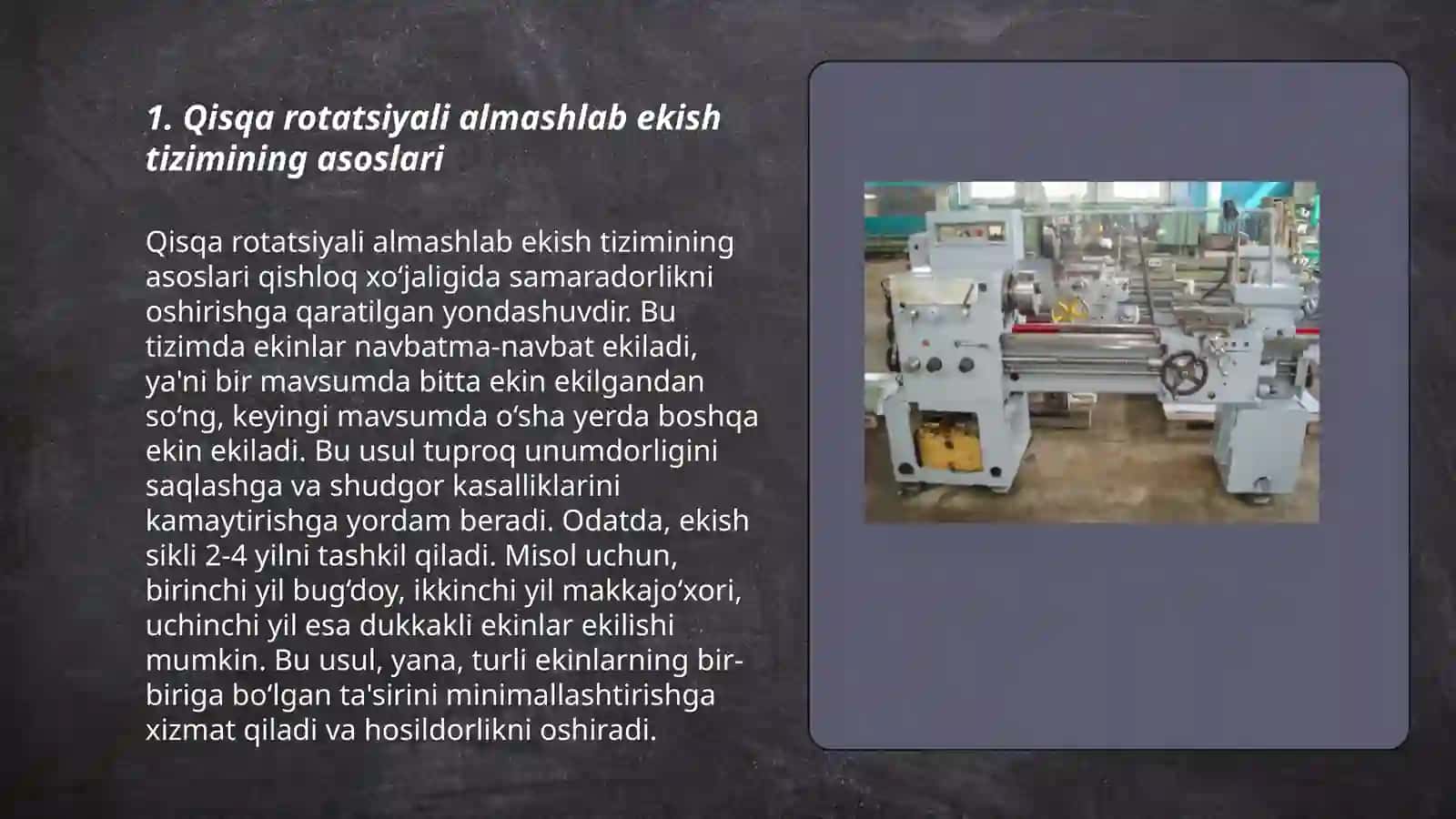 1. Qisqa rotatsiyali almashlab ekish tizimining asoslari

Qisqa rotatsiyali almashlab ekish tizimining asoslari qishloq xoʻjaligida samaradorlikni oshirishga qaratilgan yondashuvdir. Bu tizimda ekinlar navbatma-navbat ekiladi, ya'ni bir mavsumda bitta ekin ekilgandan soʻng, keyingi mavsumda oʻsha yerda boshqa ekin ekiladi. Bu usul tuproq unumdorligini saqlashga va shudgor kasalliklarini kamaytirishga yordam beradi. Odatda, ekish sikli 2-4 yilni tashkil qiladi. Misol uchun, birinchi yil bugʻdoy, ikkinchi yil makkajoʻxori, uchinchi yil esa dukkakli ekinlar ekilishi mumkin. Bu usul, yana, turli ekinlarning bir-biriga boʻlgan ta'sirini minimallashtirishga xizmat qiladi va hosildorlikni oshiradi.